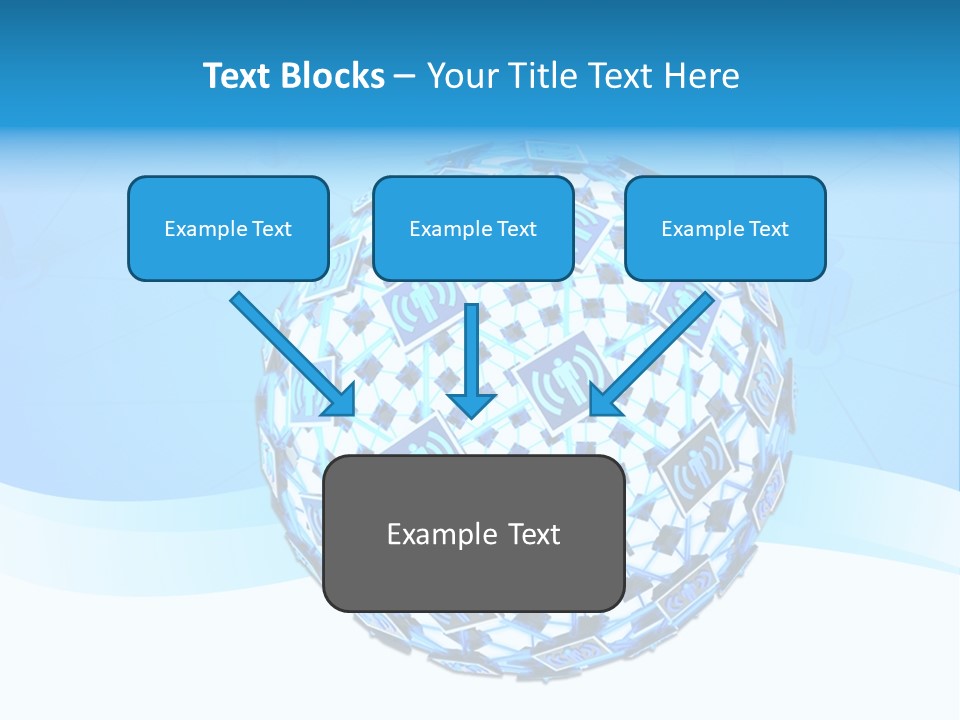 Text Blocks – Your Title Text Here

Example Text

Example Text

Example Text

Example Text